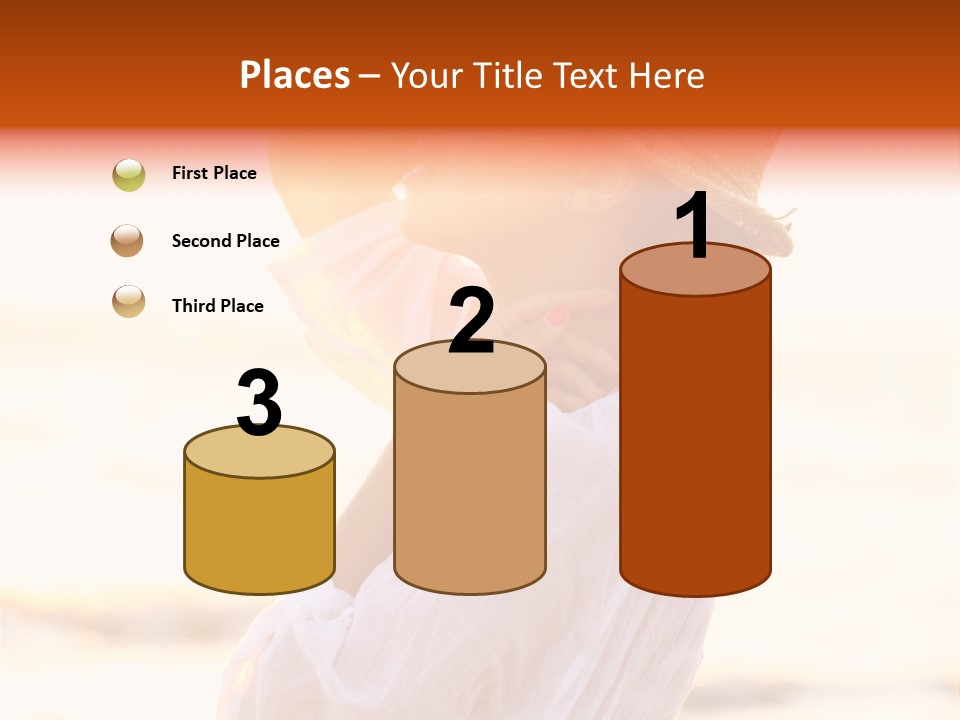 Places – Your Title Text Here

First Place

Second Place

Third Place

3

2

1